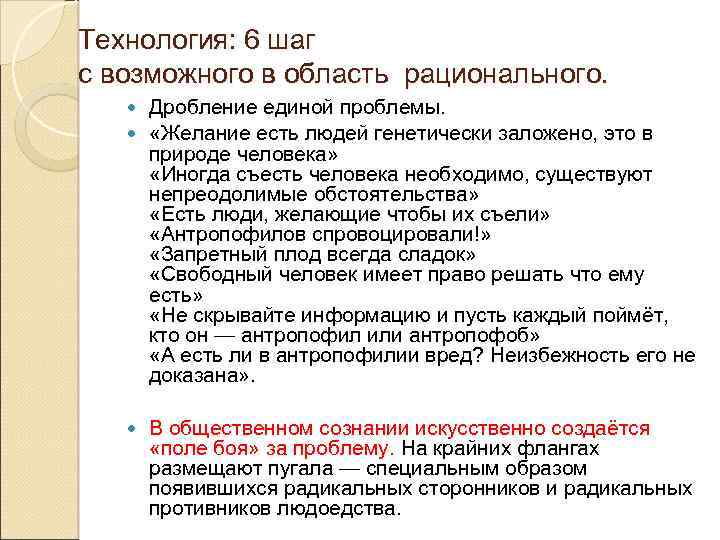 Технология: 6 шаг
с возможного в область рационального.

Дробление единой проблемы.

«Желание есть людей генетически заложено, это в природе человека»
«Иногда съесть человека необходимо, существуют непреодолимые обстоятельства»
«Есть люди, желающие чтобы их съели»
«Антропофилов спровоцировали!»
«Запретный плод всегда сладок»
«Свободный человек имеет право решать что ему есть»
«Не скрывайте информацию и пусть каждый поймёт, кто он — антропофил или антропофоб»
«А есть ли в антропофилии вред? Неизбежность его не доказана».

В общественном сознании искусственно создаётся «поле боя» за проблему. На крайних флангах размещают пугала — специальным образом появившихся радикальных сторонников и радикальных противников людоедства.